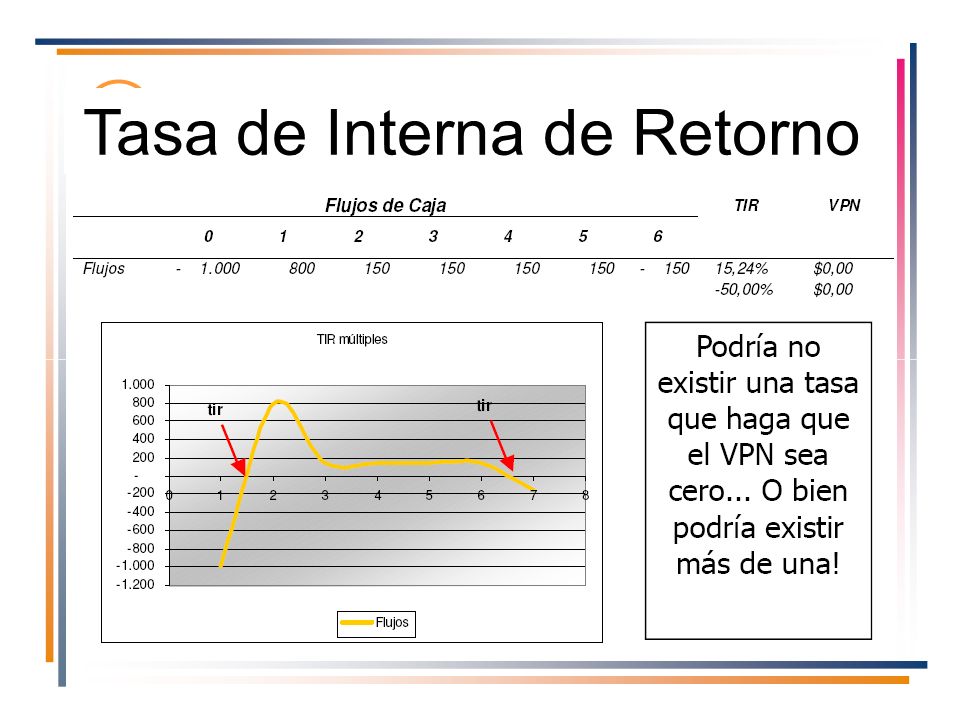 Tasa de Interna de Retorno

| | Flujos de Caja | | | | | | | TIR | VPN |
|---|---|---|---|---|---|---|---|---|---|
| | 0 | 1 | 2 | 3 | 4 | 5 | 6 | | |
| Flujos | - 1.000 | 800 | 150 | 150 | 150 | 150 | - 150 | 15,24% | $0,00 |
| | | | | | | | | -50,00% | $0,00 |

TIR múltiples

1.000
800
600
400
200
-
-200
-400
-600
-800
-1.000
-1.200

0 1 2 3 4 5 6 7 8

tir
tir

Flujos

Podría no existir una tasa que haga que el VPN sea cero... O bien podría existir más de una!